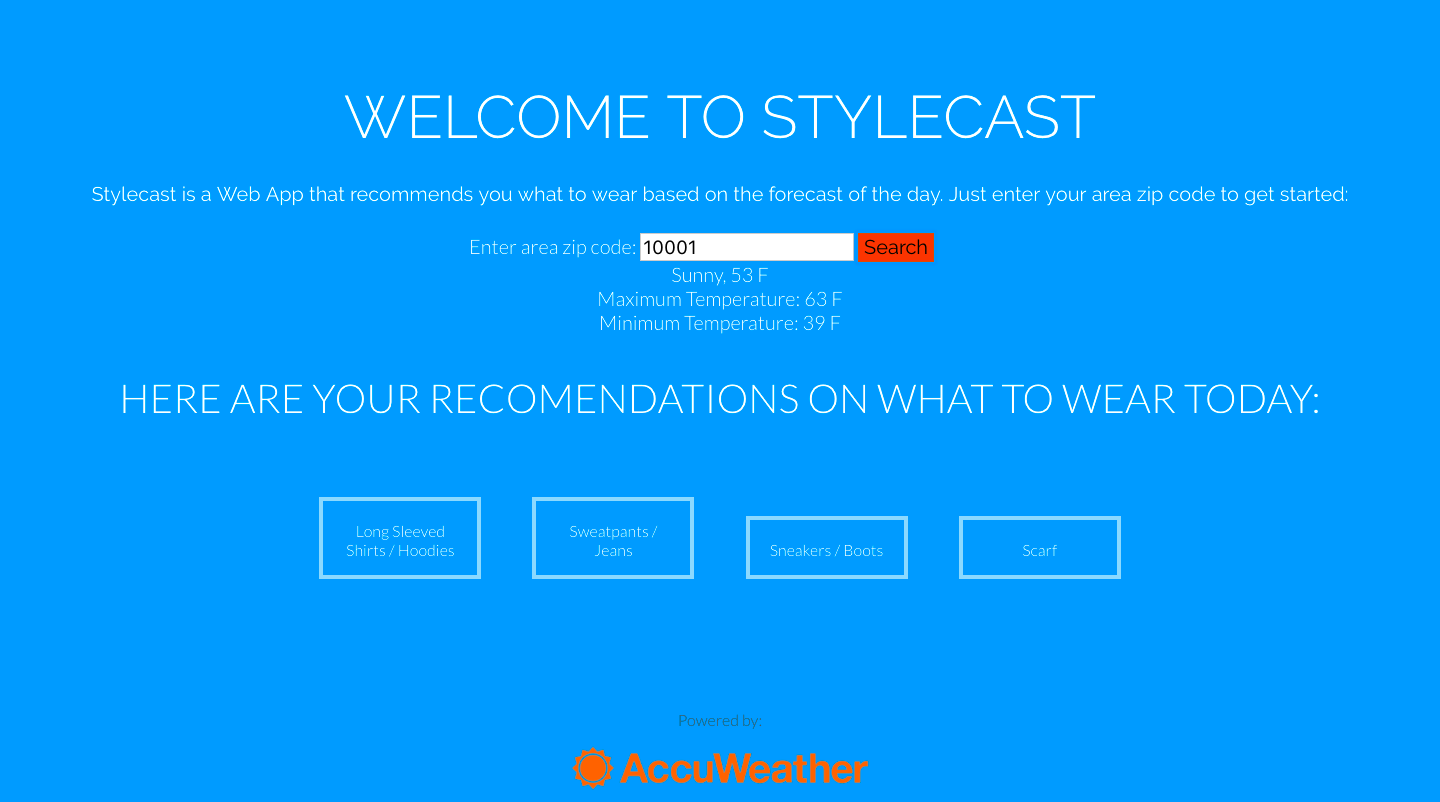 WELCOME TO STYLECAST

Stylecast is a Web App that recommends you what to wear based on the forecast of the day. Just enter your area zip code to get started:

Enter area zip code: 10001 Search

Sunny, 53 F
Maximum Temperature: 63 F
Minimum Temperature: 39 F

HERE ARE YOUR RECOMENDATIONS ON WHAT TO WEAR TODAY:

Long Sleeved Shirts / Hoodies

Sweatpants / Jeans

Sneakers / Boots

Scarf

Powered by:

AccuWeather